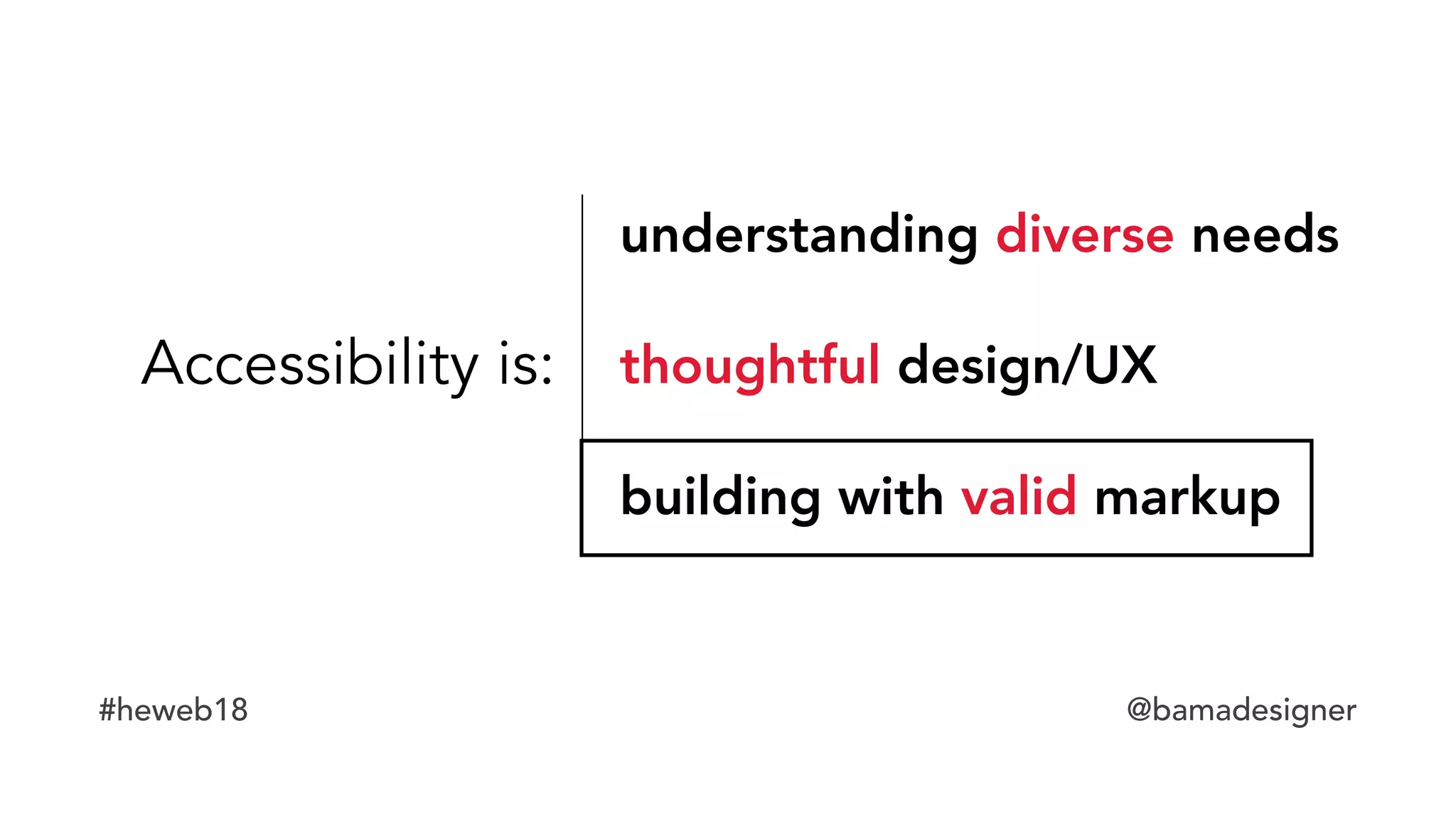 Accessibility is:

understanding diverse needs

thoughtful design/UX

building with valid markup

#heweb18

@bamadesigner